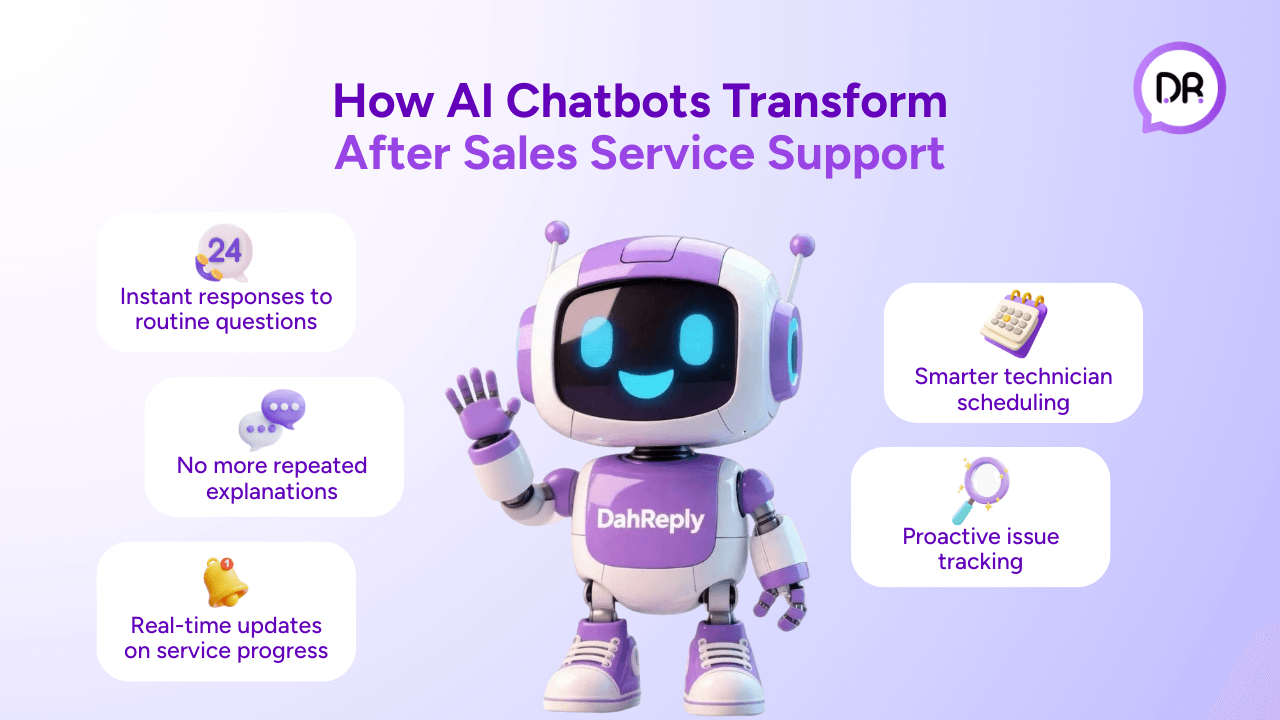 How AI Chatbots Transform
After Sales Service Support

D.R.

24
Instant responses to routine questions

No more repeated explanations

1
Real-time updates on service progress

DahReply

Smarter technician scheduling

Proactive issue tracking